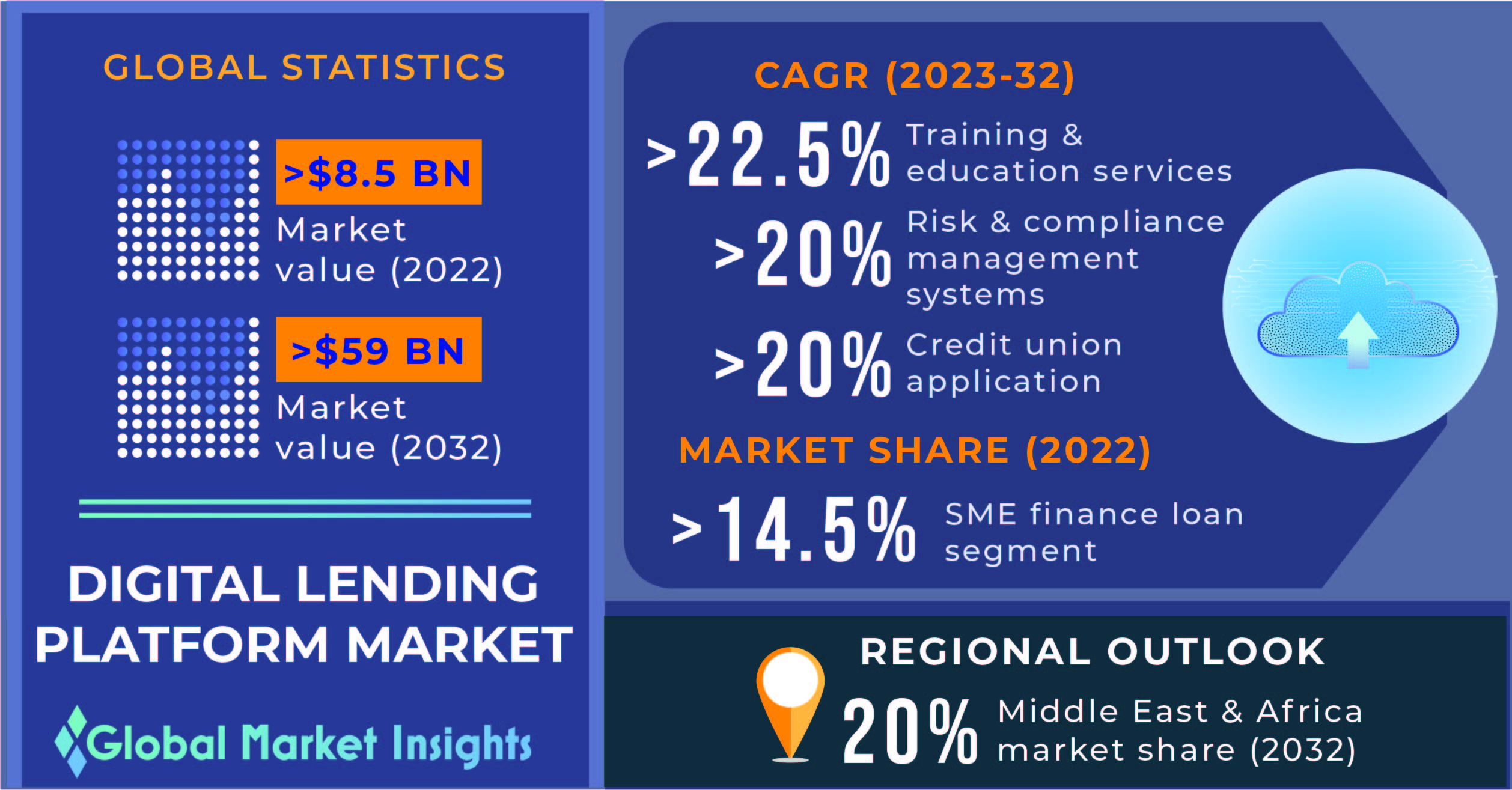 GLOBAL STATISTICS

>$8.5 BN
Market value (2022)

>$59 BN
Market value (2032)

DIGITAL LENDING PLATFORM MARKET

Global Market Insights

CAGR (2023-32)

>22.5% Training & education services

>20% Risk & compliance management systems

>20% Credit union application

MARKET SHARE (2022)

>14.5% SME finance loan segment

REGIONAL OUTLOOK

20% Middle East & Africa market share (2032)